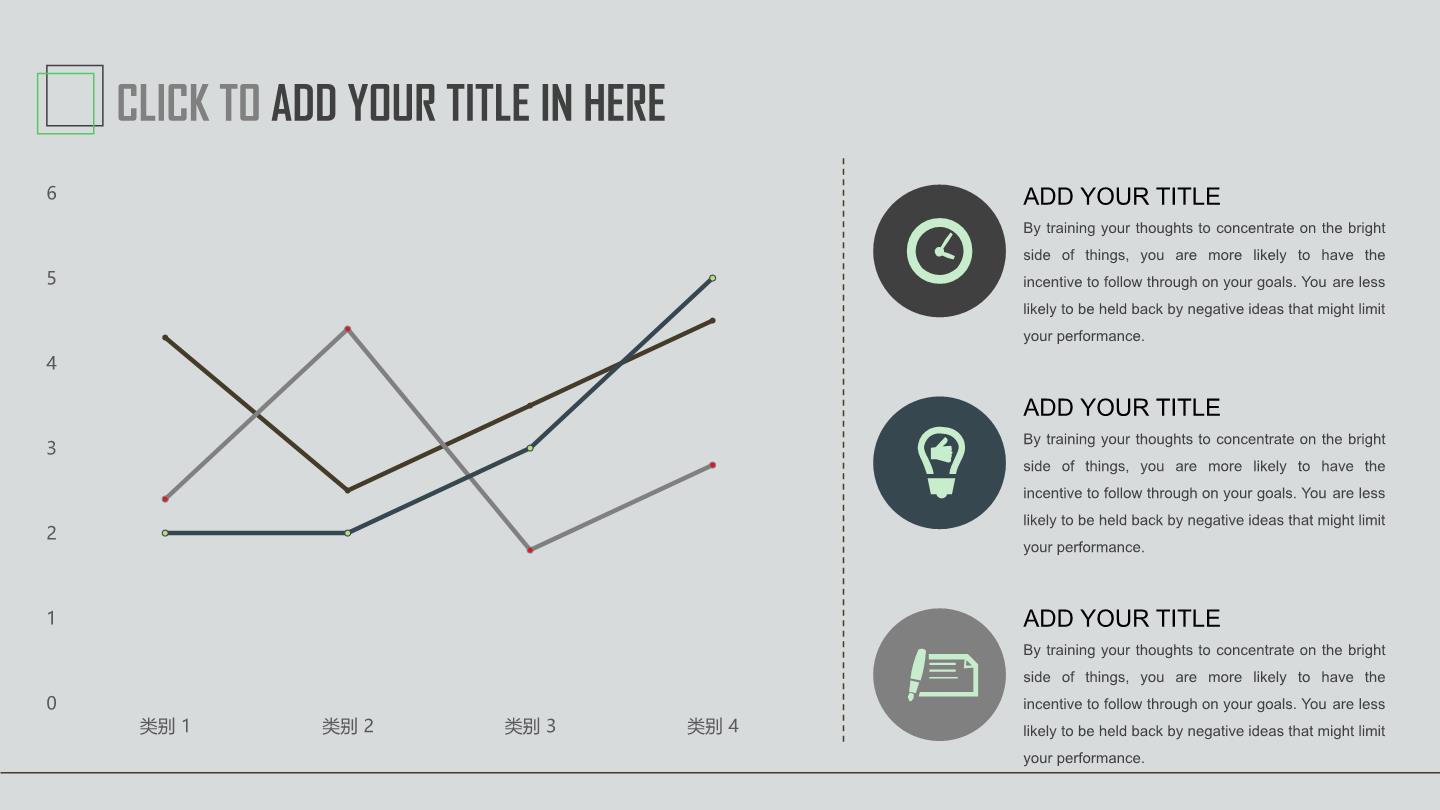 CLICK TO ADD YOUR TITLE IN HERE

6
5
4
3
2
1
0

类别 1 类别 2 类别 3 类别 4

ADD YOUR TITLE
By training your thoughts to concentrate on the bright side of things, you are more likely to have the incentive to follow through on your goals. You are less likely to be held back by negative ideas that might limit your performance.

ADD YOUR TITLE
By training your thoughts to concentrate on the bright side of things, you are more likely to have the incentive to follow through on your goals. You are less likely to be held back by negative ideas that might limit your performance.

ADD YOUR TITLE
By training your thoughts to concentrate on the bright side of things, you are more likely to have the incentive to follow through on your goals. You are less likely to be held back by negative ideas that might limit your performance.